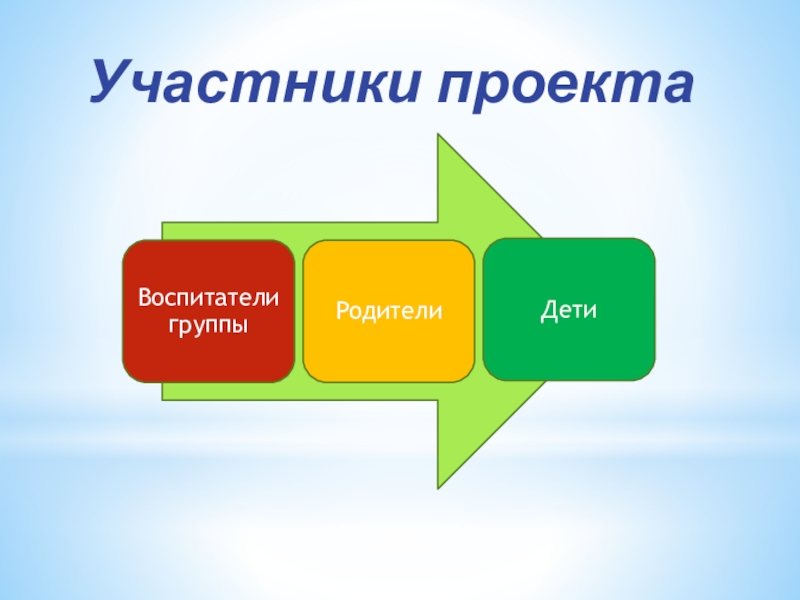 Участники проекта

Воспитатели группы

Родители

Дети